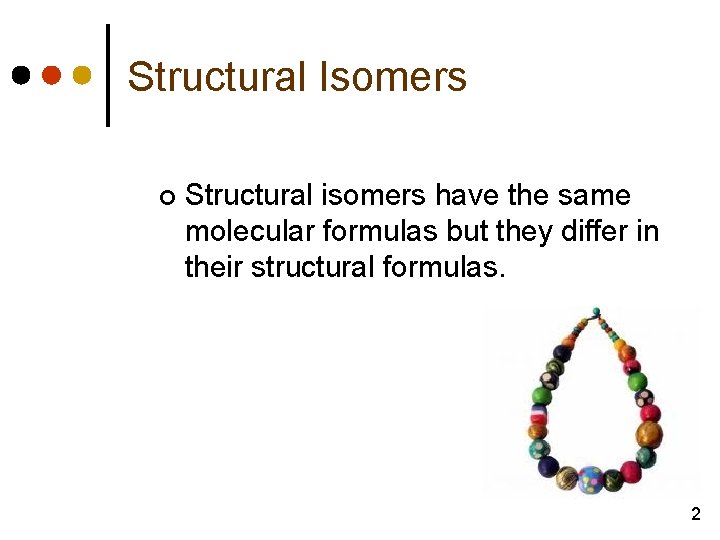 Structural Isomers

Structural isomers have the same molecular formulas but they differ in their structural formulas.

2